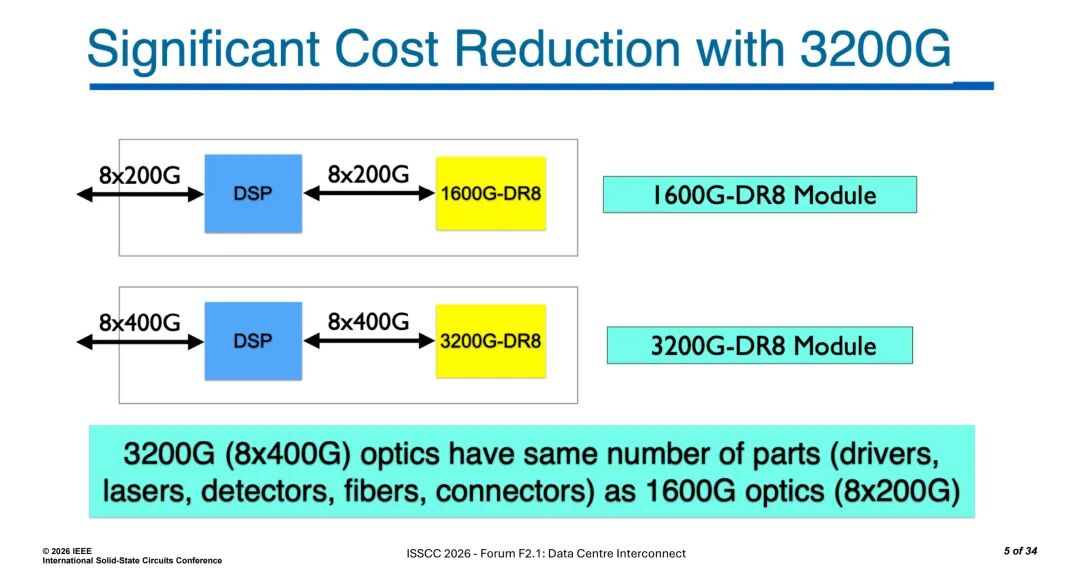 Significant Cost Reduction with 3200G

8x200G
DSP
8x200G
1600G-DR8
1600G-DR8 Module

8x400G
DSP
8x400G
3200G-DR8
3200G-DR8 Module

3200G (8x400G) optics have same number of parts (drivers, lasers, detectors, fibers, connectors) as 1600G optics (8x200G)

© 2026 IEEE
International Solid-State Circuits Conference

ISSCC 2026 - Forum F2.1: Data Centre Interconnect

5 of 34